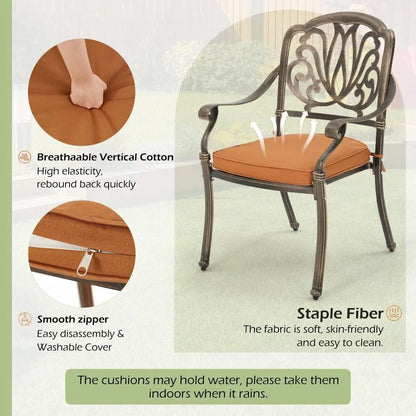 Breathaable Vertical Cotton
High elasticity, rebound back quickly

Smooth zipper
Easy disassembly & Washable Cover

Staple Fiber
The fabric is soft, skin-friendly and easy to clean.

The cushions may hold water, please take them indoors when it rains.